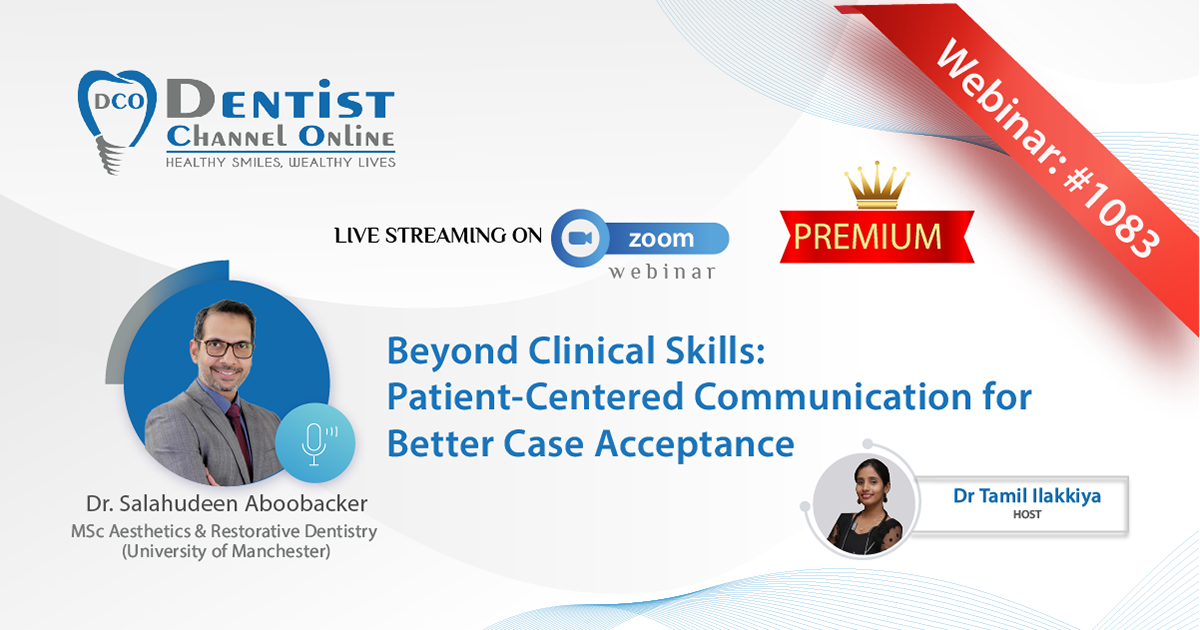 DCO DENTIST CHANNEL ONLINE
HEALTHY SMILES, WEALTHY LIVES

Webinar: #1083

LIVE STREAMING ON zoom webinar

PREMIUM

Beyond Clinical Skills: Patient-Centered Communication for Better Case Acceptance

Dr. Salahudeen Aboobacker
MSc Aesthetics & Restorative Dentistry
(University of Manchester)

Dr Tamil Ilakkiya
HOST